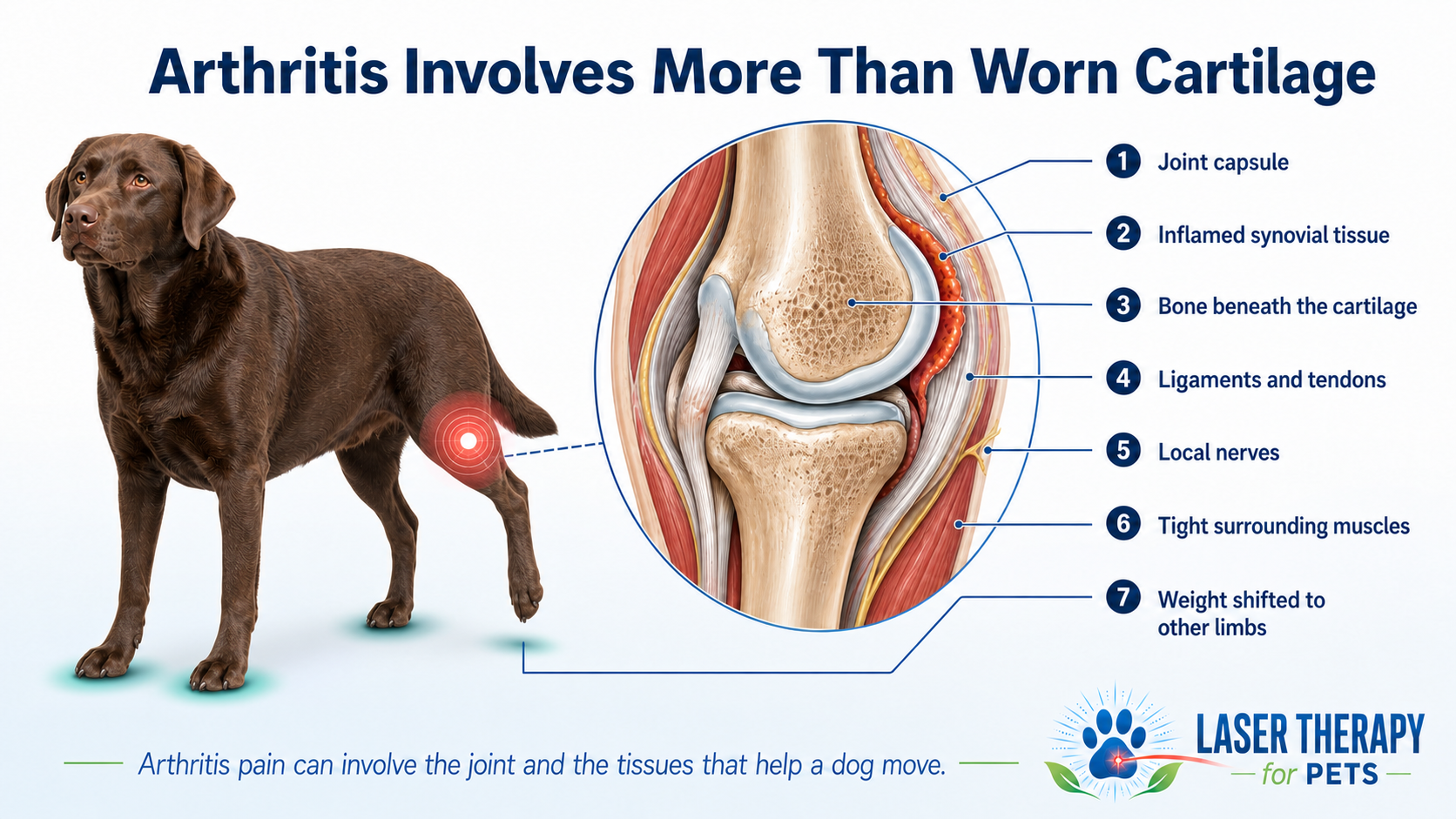 Arthritis Involves More Than Worn Cartilage

1 Joint capsule

2 Inflamed synovial tissue

3 Bone beneath the cartilage

4 Ligaments and tendons

5 Local nerves

6 Tight surrounding muscles

7 Weight shifted to other limbs

Arthritis pain can involve the joint and the tissues that help a dog move.

LASER THERAPY for PETS